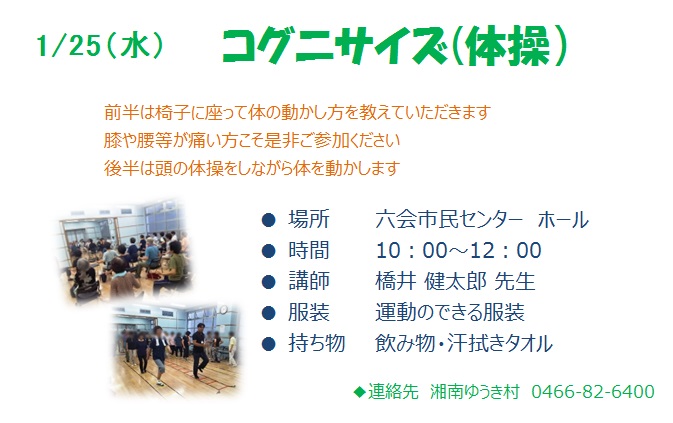 1/25（水）　コグニサイズ（体操）

前半は椅子に座って体の動かし方を教えていただきます
膝や腰等が痛い方こそ是非ご参加ください
後半は頭の体操をしながら体を動かします

● 場所　六会市民センター　ホール
● 時間　10：00～12：00
● 講師　橋井 健太郎 先生
● 服装　運動のできる服装
● 持ち物　飲み物・汗拭きタオル

◆連絡先　湘南ゆうき村　0466-82-6400